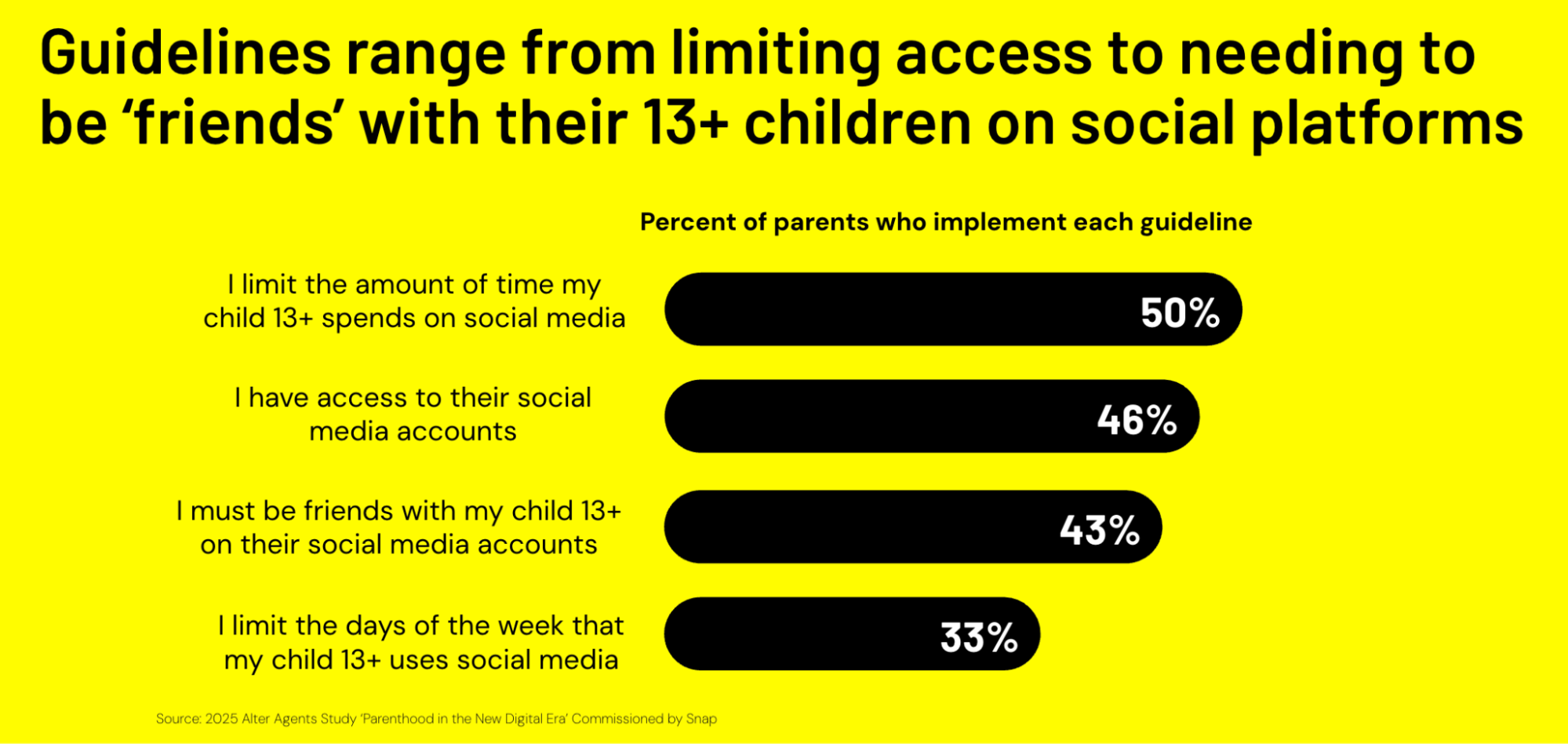 Guidelines range from limiting access to needing to be ‘friends’ with their 13+ children on social platforms

Percent of parents who implement each guideline

I limit the amount of time my child 13+ spends on social media

50%

I have access to their social media accounts

46%

I must be friends with my child 13+ on their social media accounts

43%

I limit the days of the week that my child 13+ uses social media

33%

Source: 2025 Alter Agents Study ‘Parenthood in the New Digital Era’ Commissioned by Snap